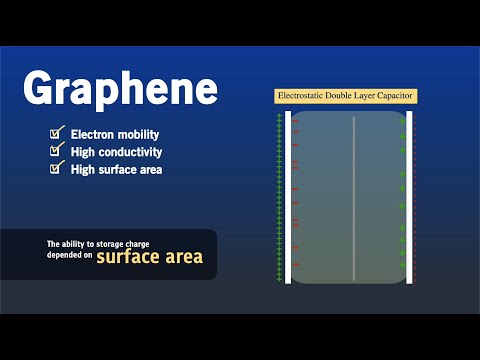 Graphene

Electron mobility
High conductivity
High surface area

The ability to storage charge depended on surface area

Electrostatic Double Layer Capacitor